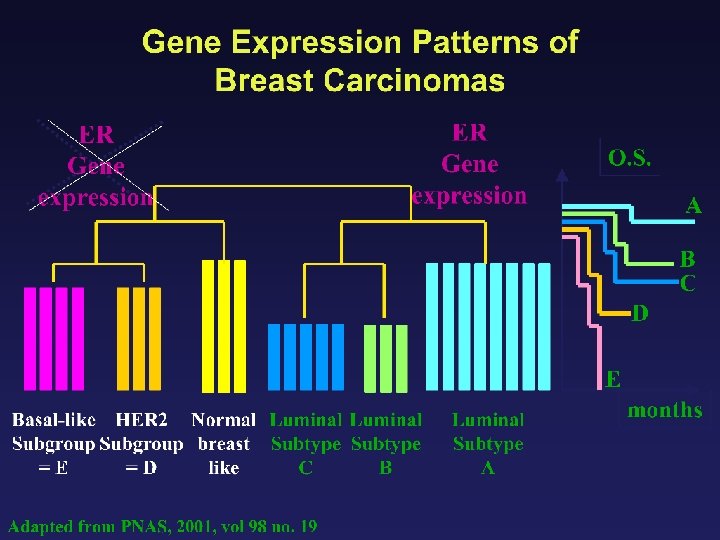 Gene Expression Patterns of Breast Carcinomas

ER Gene expression

ER Gene expression

O.S.

A

B

C

D

E

months

Basal-like Subgroup = E

HER2 Subgroup = D

Normal breast like

Luminal Subtype C

Luminal Subtype B

Luminal Subtype A

Adapted from PNAS, 2001, vol 98 no. 19